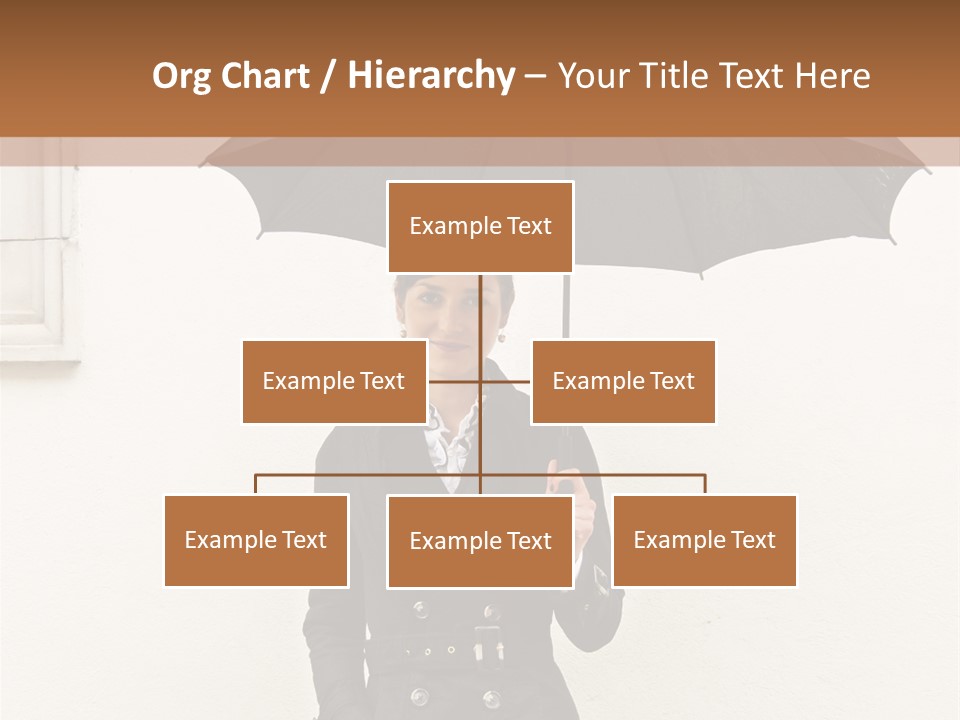 Org Chart / Hierarchy – Your Title Text Here

Example Text

Example Text

Example Text

Example Text

Example Text

Example Text